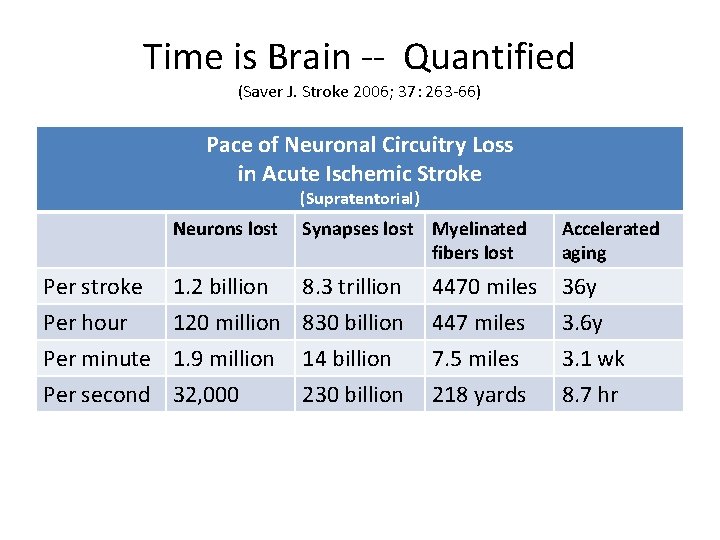 Time is Brain -- Quantified

(Saver J. Stroke 2006; 37: 263-66)

Pace of Neuronal Circuitry Loss
in Acute Ischemic Stroke
(Supratentorial)

| | Neurons lost | Synapses lost | Myelinated fibers lost | Accelerated aging |
|---|---|---|---|---|
| Per stroke | 1.2 billion | 8.3 trillion | 4470 miles | 36y |
| Per hour | 120 million | 830 billion | 447 miles | 3.6y |
| Per minute | 1.9 million | 14 billion | 7.5 miles | 3.1 wk |
| Per second | 32,000 | 230 billion | 218 yards | 8.7 hr |